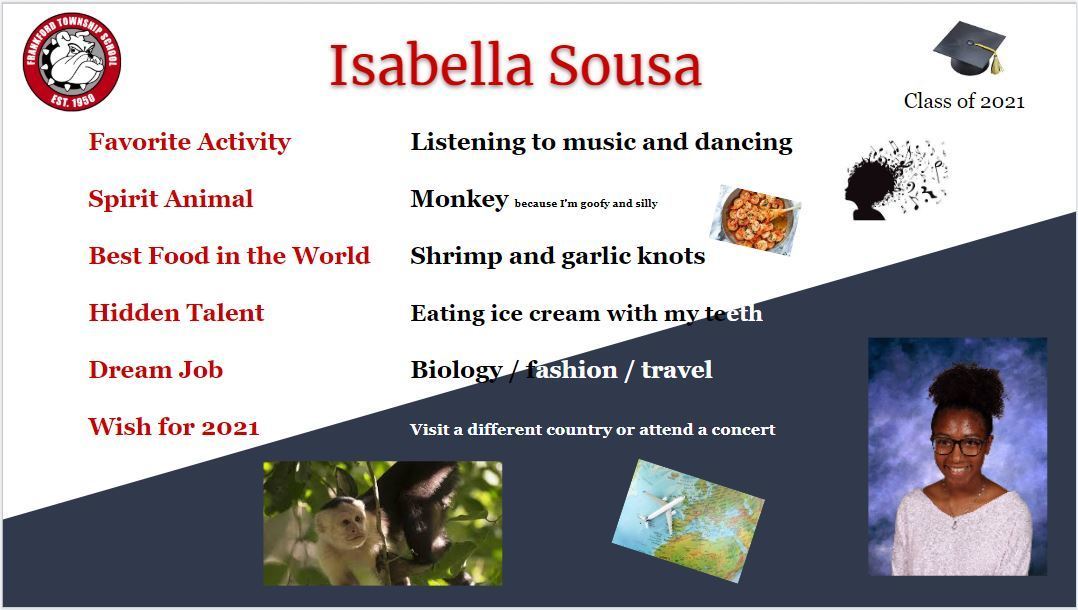 FRANKFORD TOWNSHIP SCHOOL
EST. 1950

Isabella Sousa

Class of 2021

Favorite Activity
Listening to music and dancing

Spirit Animal
Monkey because I'm goofy and silly

Best Food in the World
Shrimp and garlic knots

Hidden Talent
Eating ice cream with my teeth

Dream Job
Biology / fashion / travel

Wish for 2021
Visit a different country or attend a concert